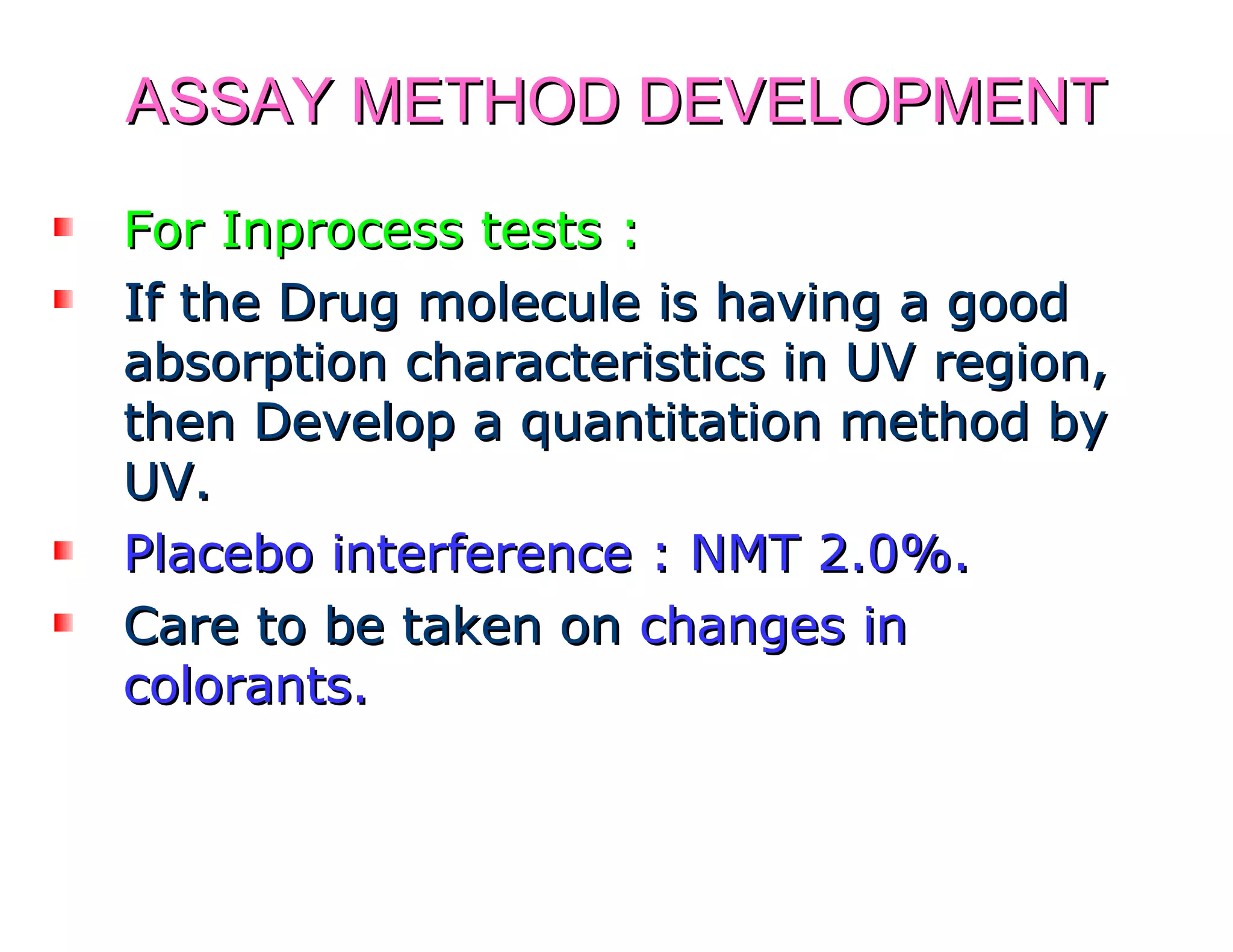 ASSAY METHOD DEVELOPMENT

For Inprocess tests :

If the Drug molecule is having a good absorption characteristics in UV region, then Develop a quantitation method by UV.

Placebo interference : NMT 2.0%.

Care to be taken on changes in colorants.